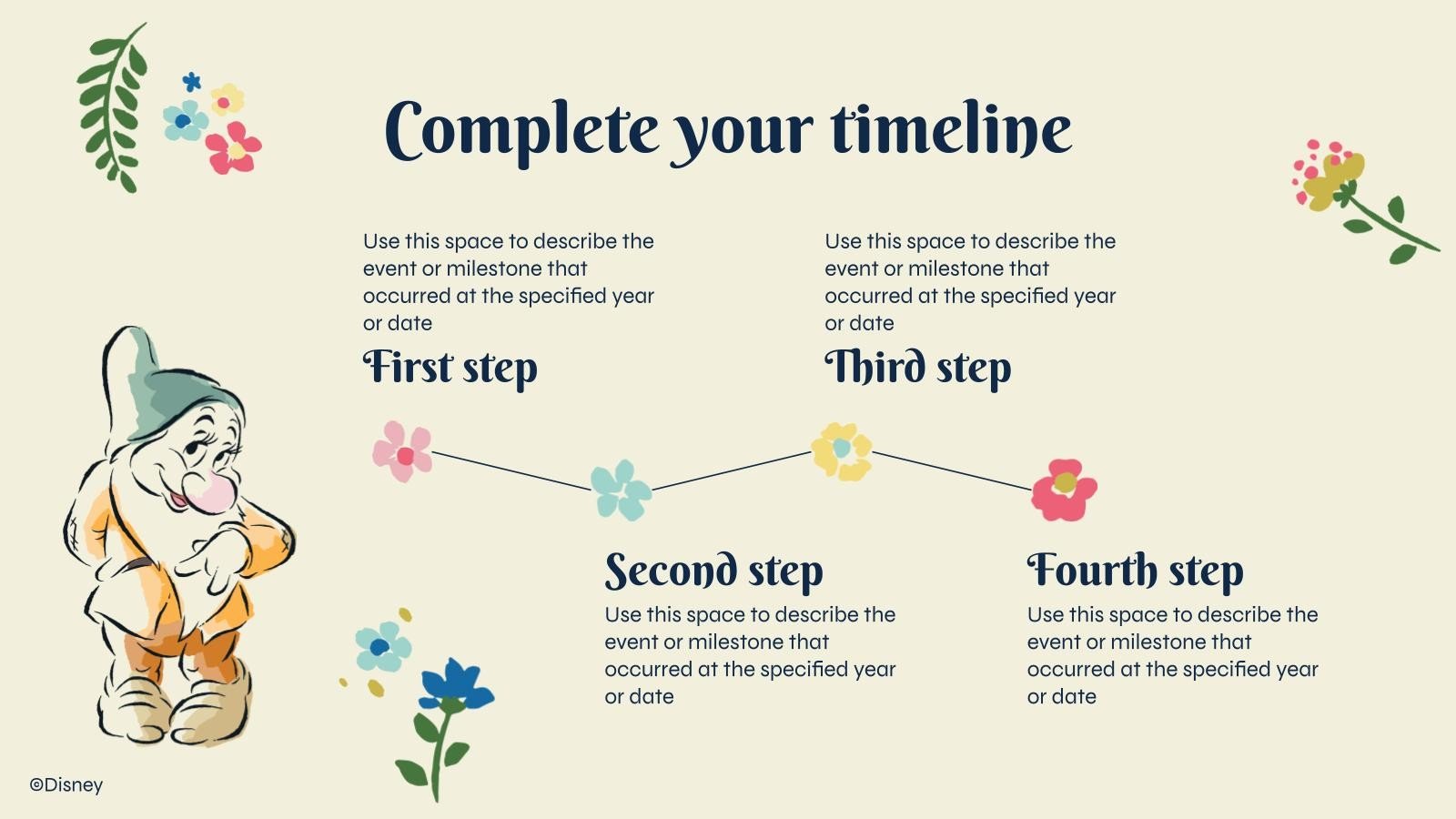 Complete your timeline

Use this space to describe the event or milestone that occurred at the specified year or date

First step

Use this space to describe the event or milestone that occurred at the specified year or date

Third step

Second step

Use this space to describe the event or milestone that occurred at the specified year or date

Fourth step

Use this space to describe the event or milestone that occurred at the specified year or date

©Disney